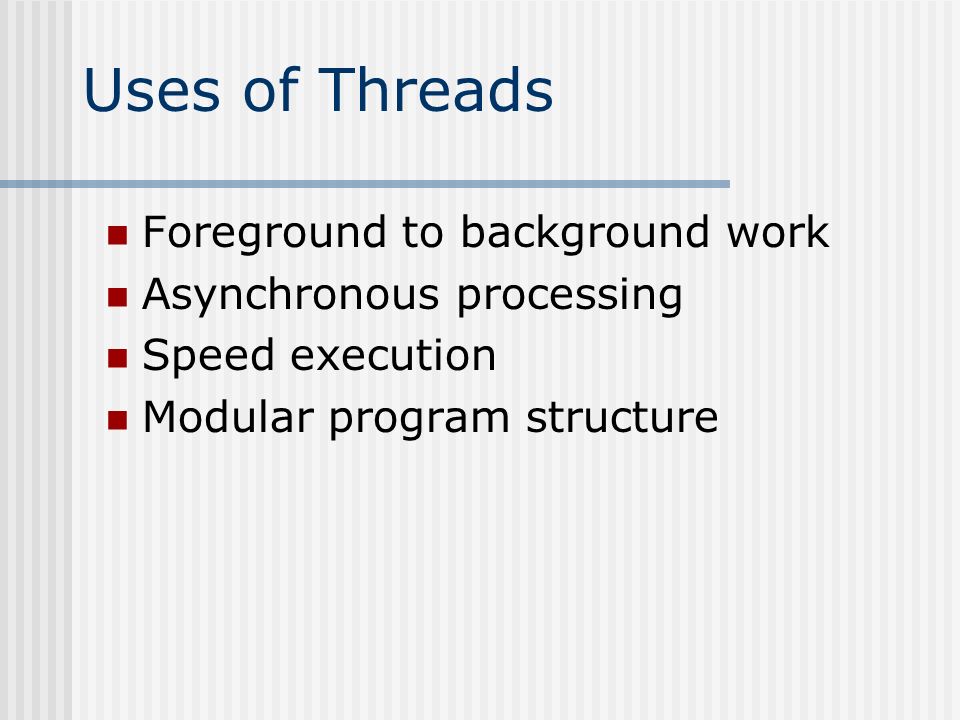 Uses of Threads

- Foreground to background work
- Asynchronous processing
- Speed execution
- Modular program structure